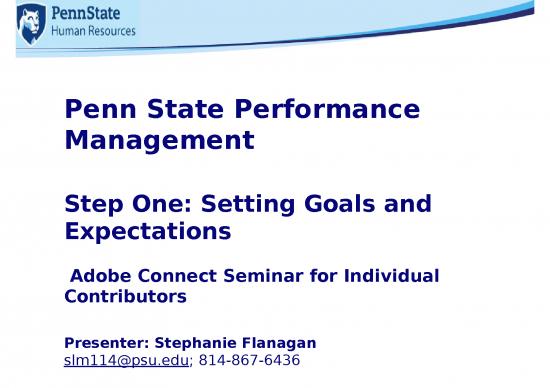 PennState
Human Resources

Penn State Performance Management

Step One: Setting Goals and Expectations

Adobe Connect Seminar for Individual Contributors

Presenter: Stephanie Flanagan
slm114@psu.edu; 814-867-6436